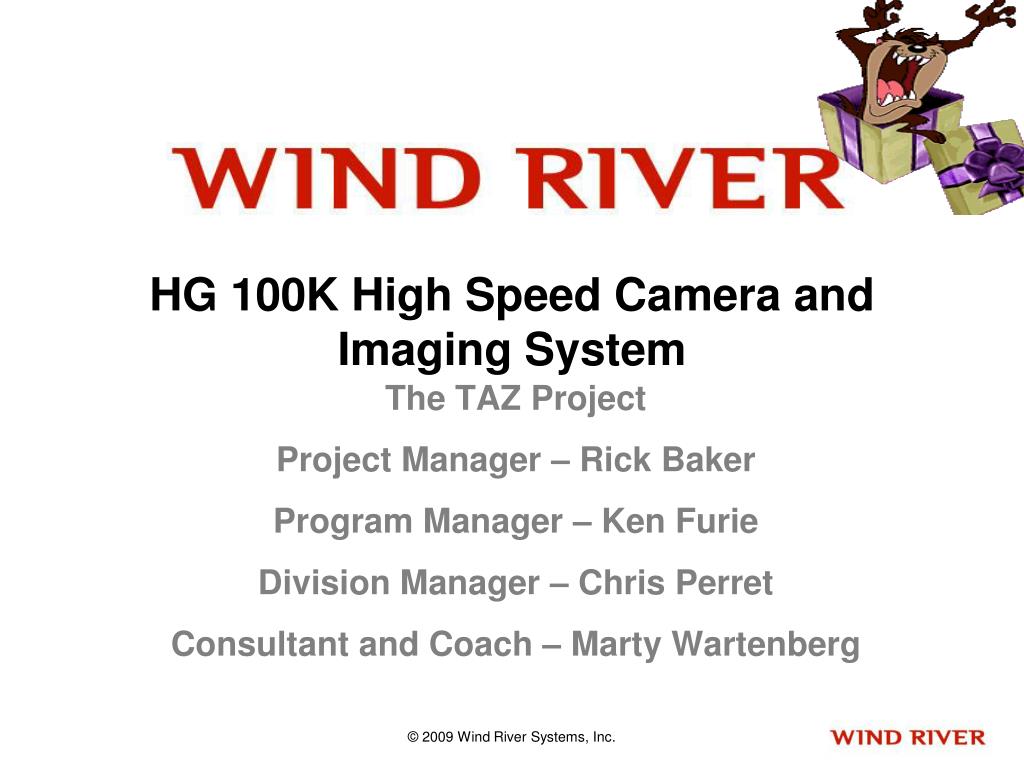 WIND RIVER

HG 100K High Speed Camera and Imaging System

The TAZ Project

Project Manager – Rick Baker

Program Manager – Ken Furie

Division Manager – Chris Perret

Consultant and Coach – Marty Wartenberg

© 2009 Wind River Systems, Inc.

WIND RIVER